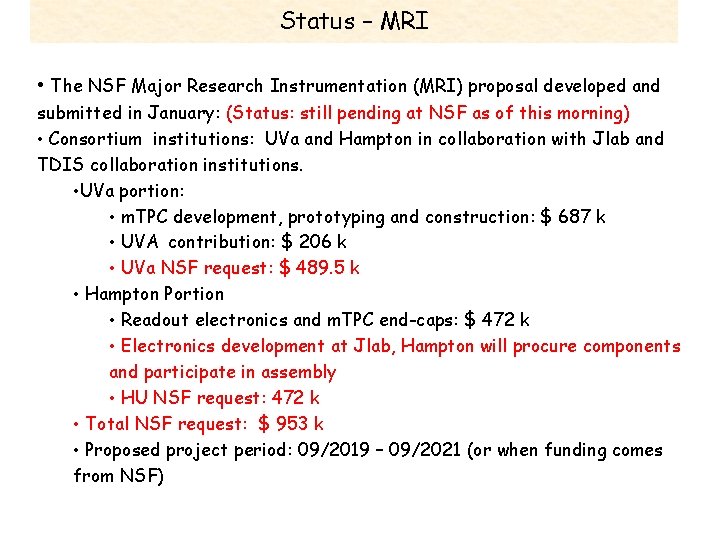 Status – MRI

• The NSF Major Research Instrumentation (MRI) proposal developed and submitted in January: (Status: still pending at NSF as of this morning)
• Consortium institutions: UVa and Hampton in collaboration with Jlab and TDIS collaboration institutions.
•UVa portion:
• mTPC development, prototyping and construction: \$ 687 k
• UVA contribution: \$ 206 k
• UVa NSF request: \$ 489.5 k
• Hampton Portion
• Readout electronics and mTPC end-caps: \$ 472 k
• Electronics development at Jlab, Hampton will procure components and participate in assembly
• HU NSF request: 472 k
• Total NSF request: \$ 953 k
• Proposed project period: 09/2019 – 09/2021 (or when funding comes from NSF)